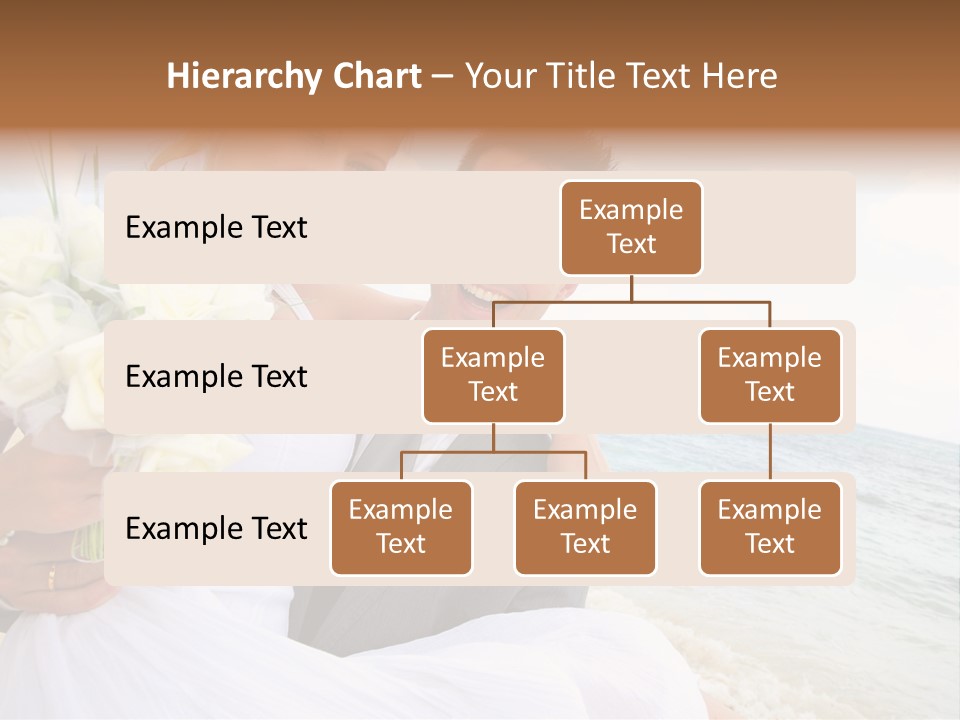 Hierarchy Chart – Your Title Text Here

Example Text

Example Text

Example Text

Example Text

Example Text

Example Text

Example Text

Example Text

Example Text